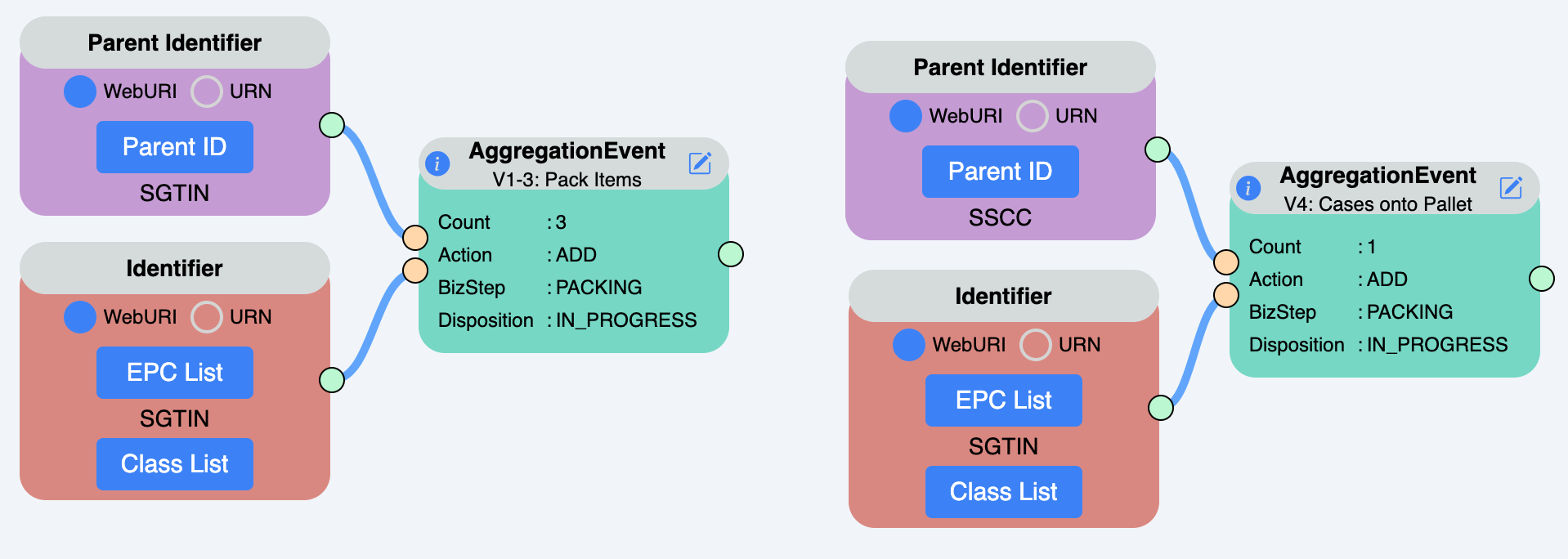 Parent Identifier

WebURI URN

Parent ID

SGTIN

Identifier

WebURI URN

EPC List

SGTIN

Class List

i AggregationEvent
V1-3: Pack Items

Count : 3
Action : ADD
BizStep : PACKING
Disposition : IN_PROGRESS

Parent Identifier

WebURI URN

Parent ID

SSCC

Identifier

WebURI URN

EPC List

SGTIN

Class List

i AggregationEvent
V4: Cases onto Pallet

Count : 1
Action : ADD
BizStep : PACKING
Disposition : IN_PROGRESS